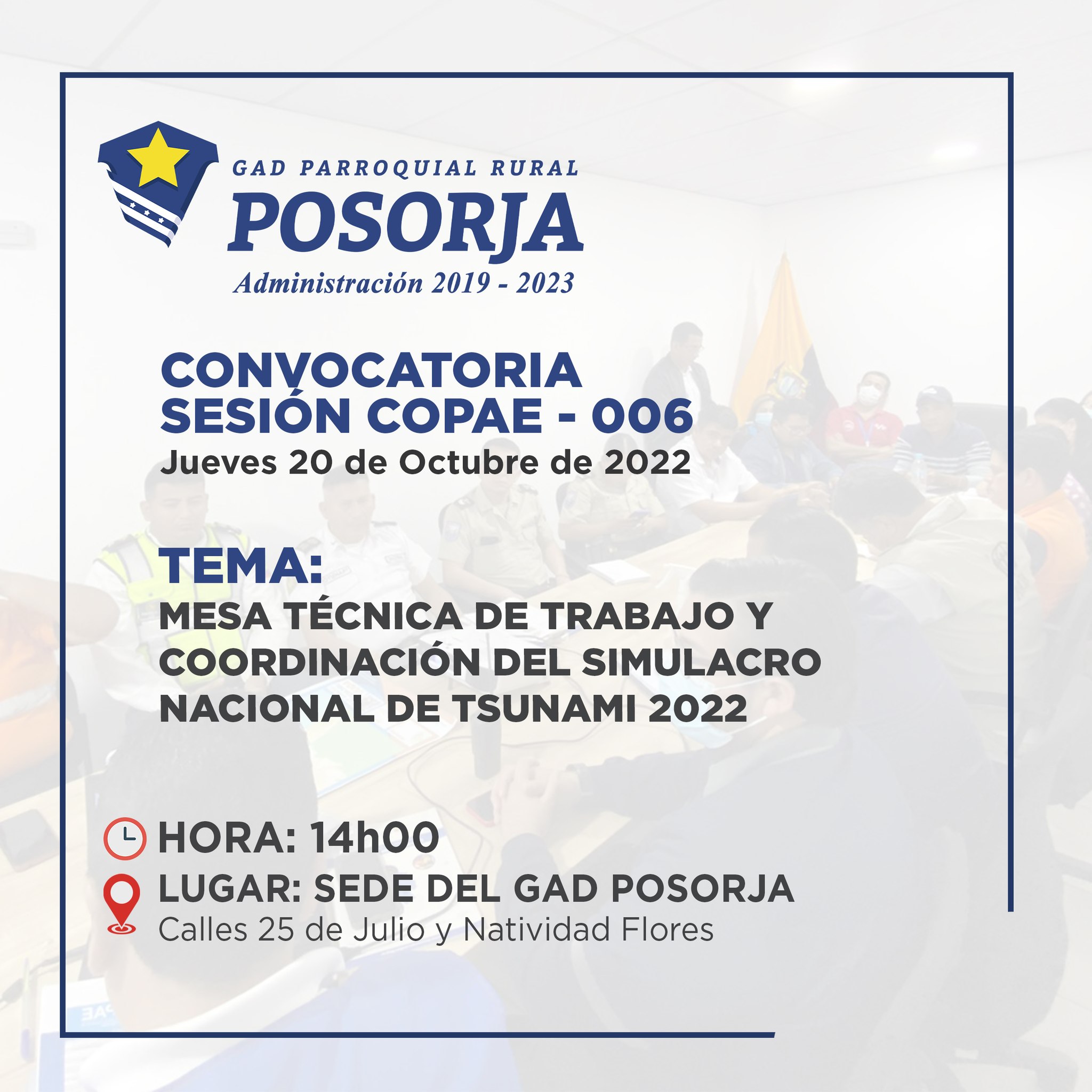 GAD PARROQUIAL RURAL
POSORJA
Administración 2019 - 2023

CONVOCATORIA
SESIÓN COPAE - 006
Jueves 20 de Octubre de 2022

TEMA:
MESA TÉCNICA DE TRABAJO Y COORDINACIÓN DEL SIMULACRO NACIONAL DE TSUNAMI 2022

HORA: 14h00
LUGAR: SEDE DEL GAD POSORJA
Calles 25 de Julio y Natividad Flores